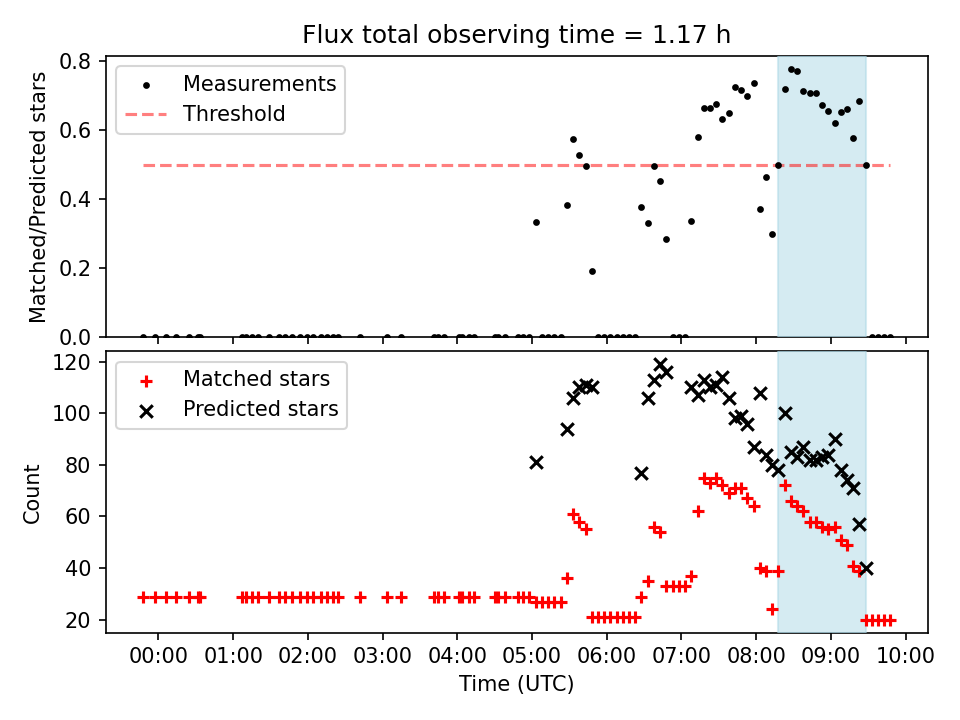 Flux total observing time = 1.17 h

Matched/Predicted stars

0.8
0.6
0.4
0.2
0.0

Measurements
Threshold

Count

120
100
80
60
40
20

Matched stars
Predicted stars

00:00 01:00 02:00 03:00 04:00 05:00 06:00 07:00 08:00 09:00 10:00

Time (UTC)